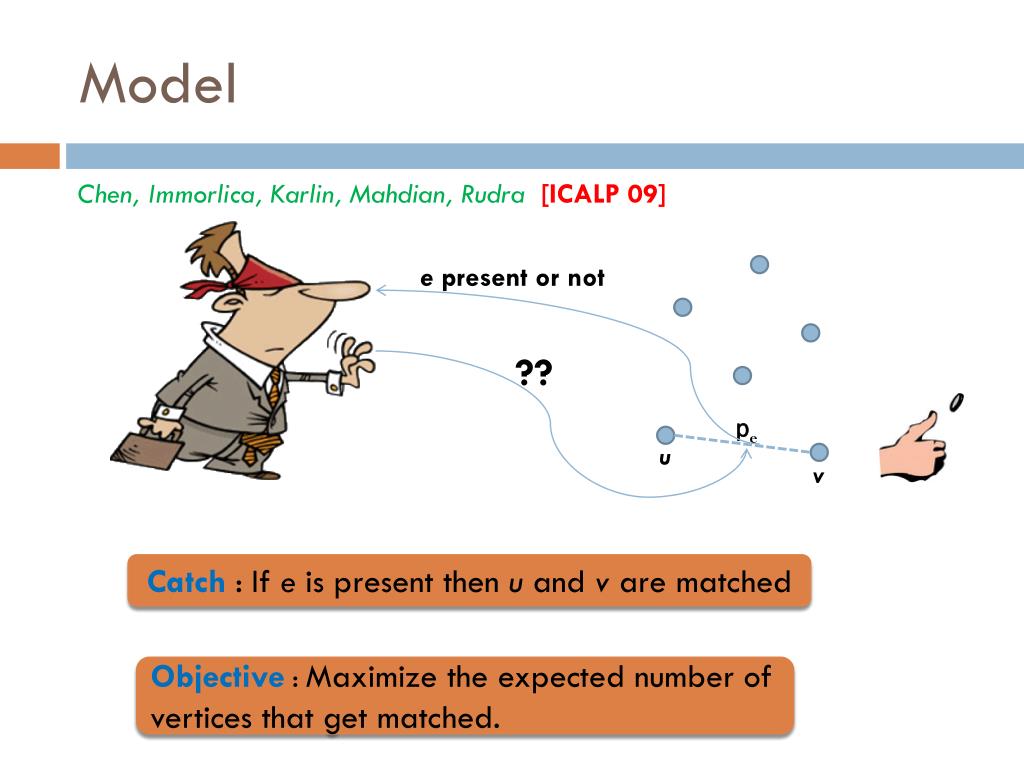 Model

Chen, Immorlica, Karlin, Mahdian, Rudra [ICALP 09]

e present or not

??

$p_e$

u

v

Catch : If e is present then u and v are matched

Objective : Maximize the expected number of vertices that get matched.